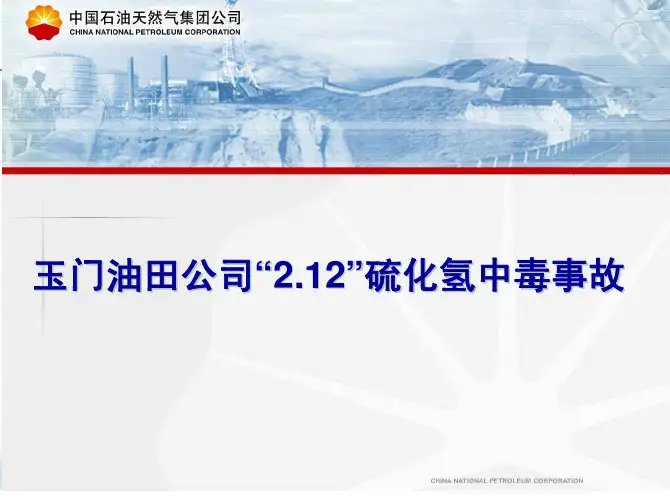 中国石油天然气集团公司
CHINA NATIONAL PETROLEUM CORPORATION

玉门油田公司“2.12”硫化氢中毒事故

CHINA NATIONAL PETROLEUM CORPORATION